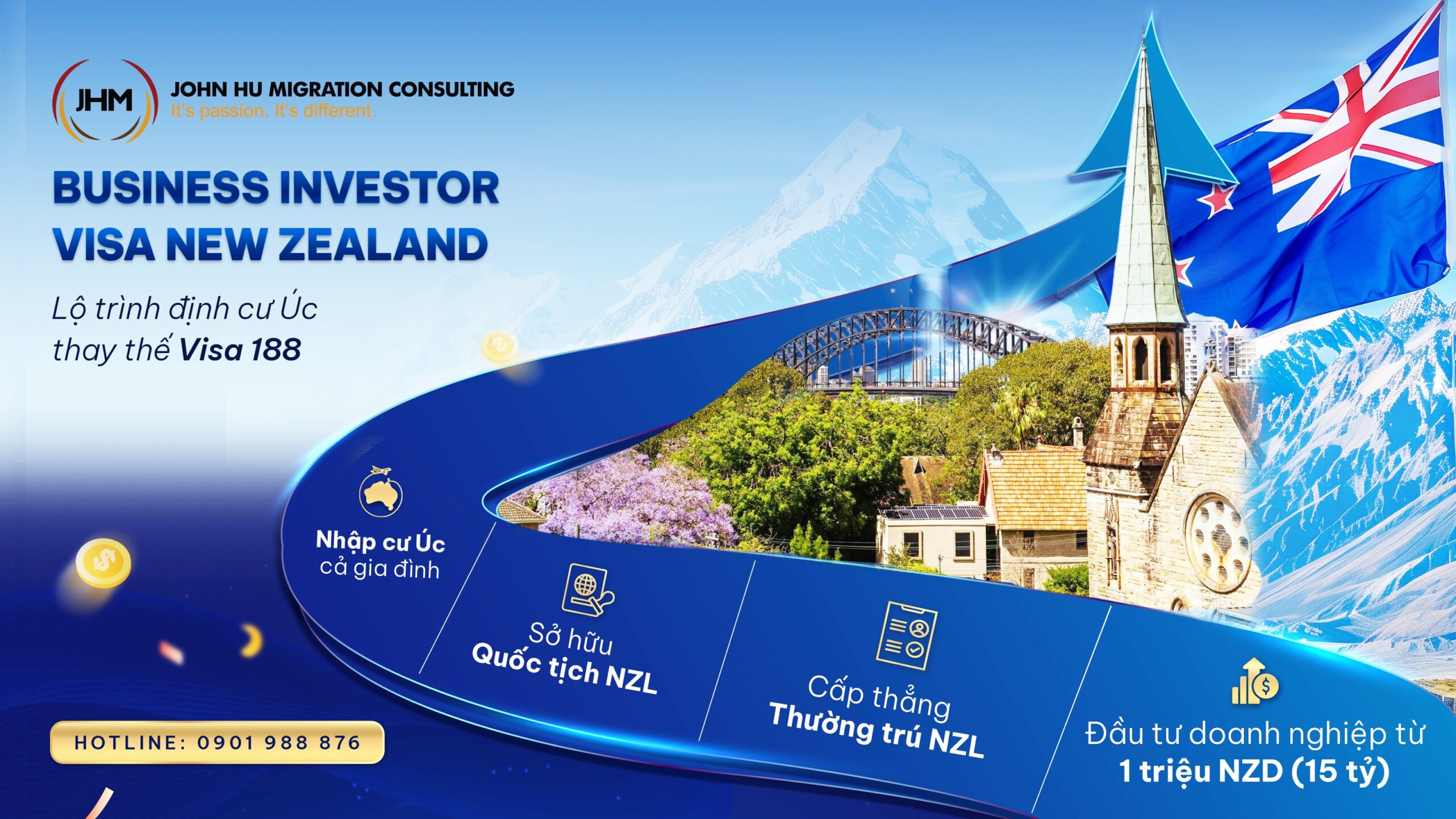 JHM
JOHN HU MIGRATION CONSULTING
It's passion. It's different.

BUSINESS INVESTOR
VISA NEW ZEALAND

Lộ trình định cư Úc
thay thế Visa 188

Nhập cư Úc
cả gia đình

Sở hữu
Quốc tịch NZL

Cấp thẳng
Thường trú NZL

Đầu tư doanh nghiệp từ
1 triệu NZD (15 tỷ)

HOTLINE: 0901 988 876